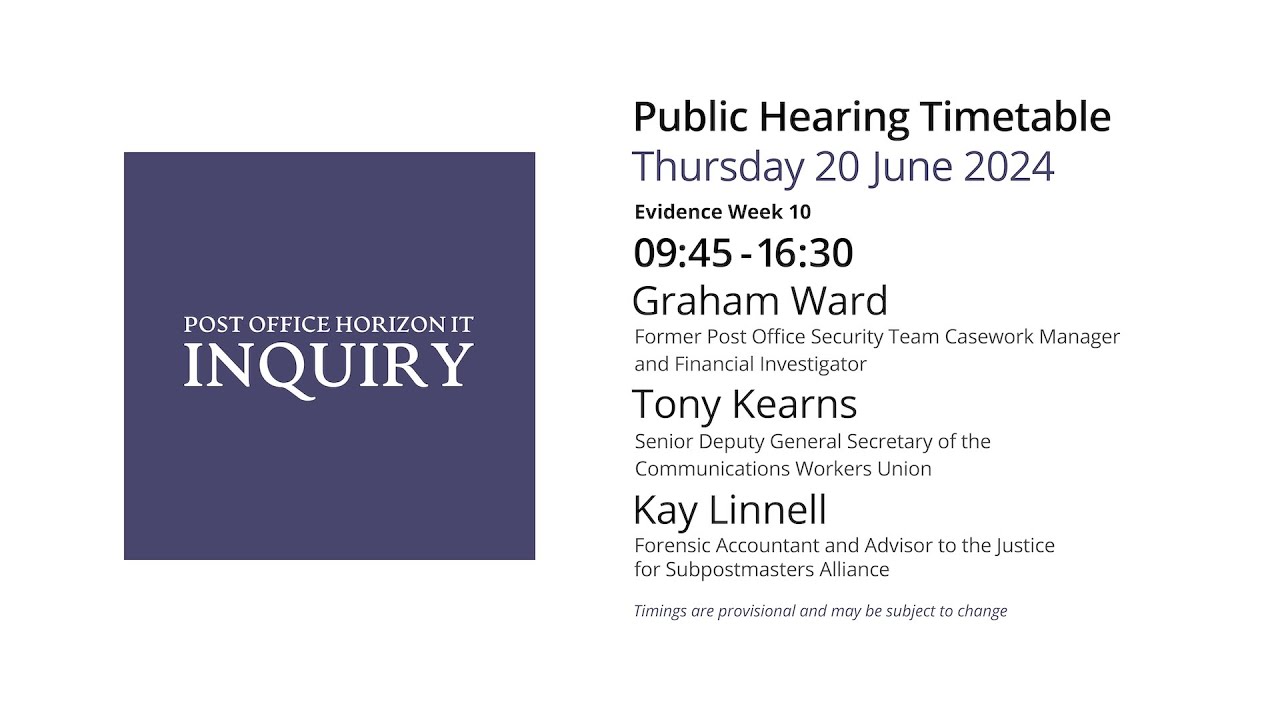 POST OFFICE HORIZON IT
INQUIRY

Public Hearing Timetable
Thursday 20 June 2024

Evidence Week 10

09:45 - 16:30

Graham Ward
Former Post Office Security Team Casework Manager and Financial Investigator

Tony Kearns
Senior Deputy General Secretary of the Communications Workers Union

Kay Linnell
Forensic Accountant and Advisor to the Justice for Subpostmasters Alliance

Timings are provisional and may be subject to change